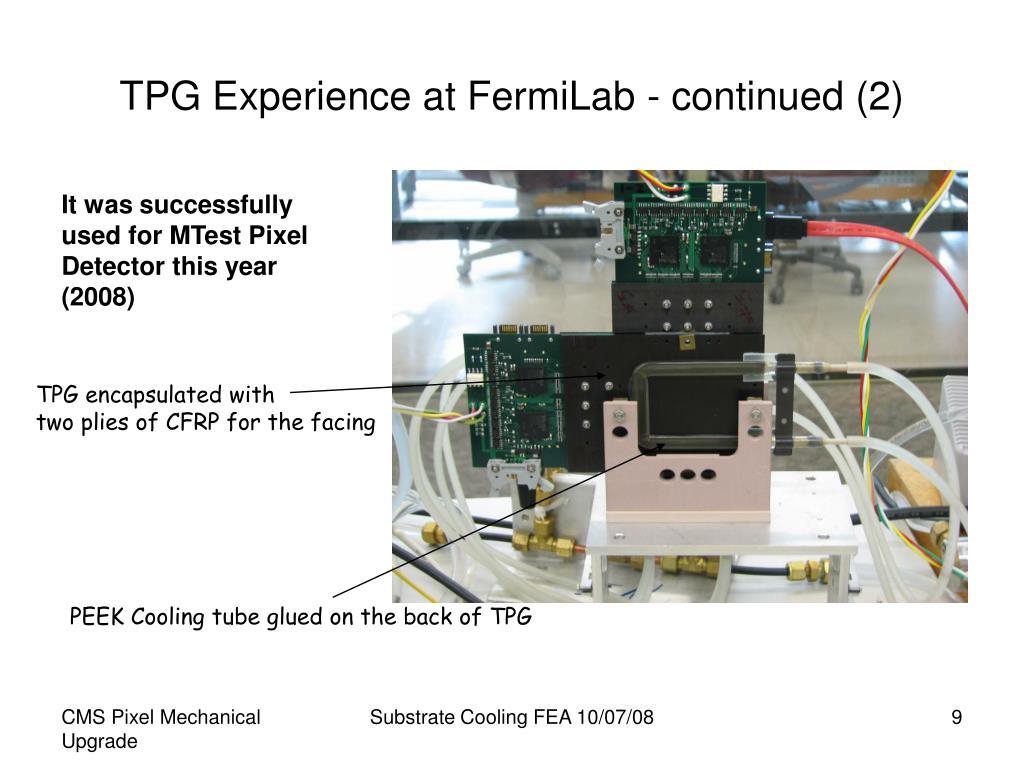 TPG Experience at FermiLab - continued (2)

It was successfully used for MTest Pixel Detector this year (2008)

TPG encapsulated with two plies of CFRP for the facing

PEEK Cooling tube glued on the back of TPG

CMS Pixel Mechanical Upgrade

Substrate Cooling FEA 10/07/08

9